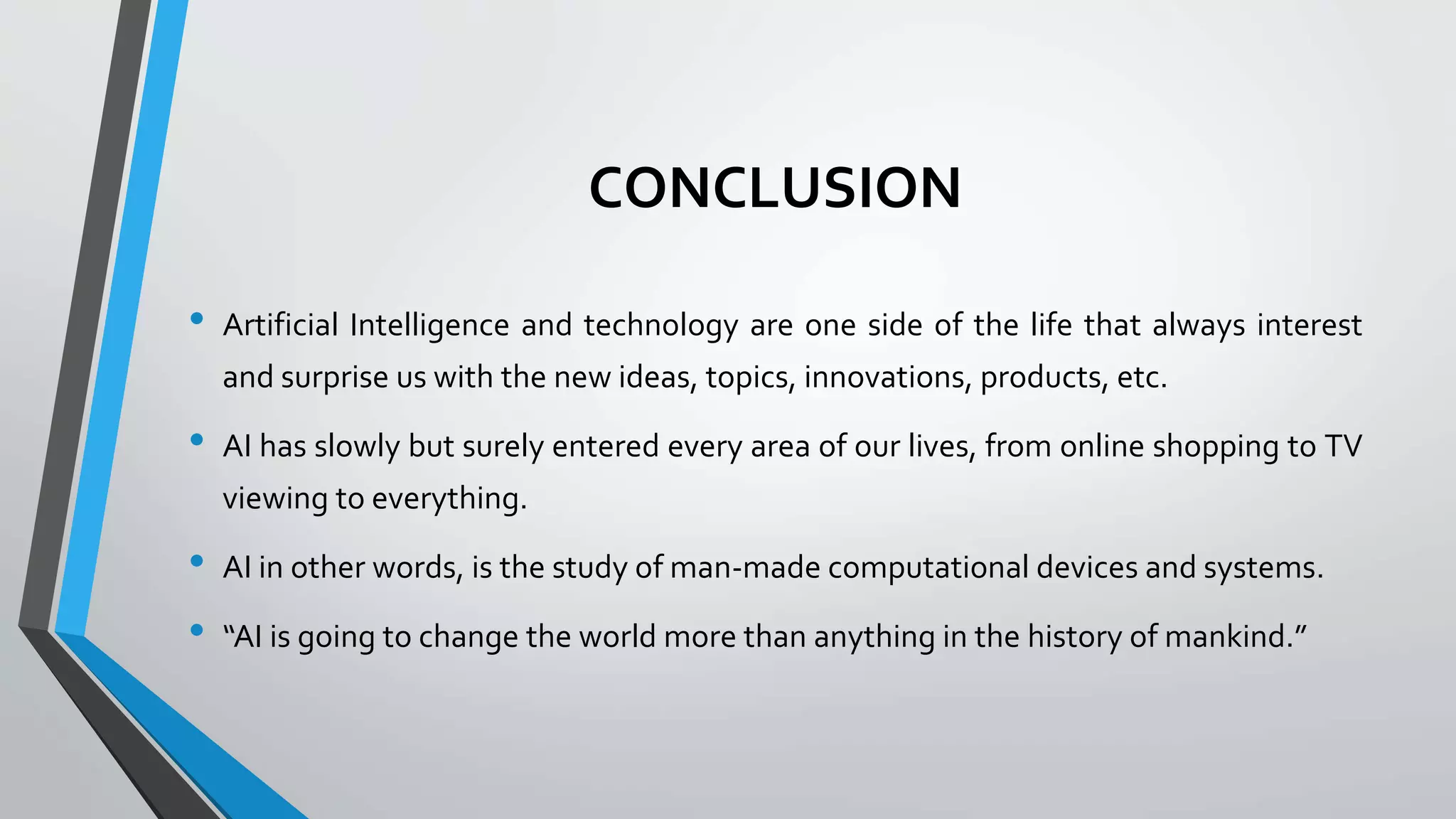 CONCLUSION

• Artificial Intelligence and technology are one side of the life that always interest and surprise us with the new ideas, topics, innovations, products, etc.

• AI has slowly but surely entered every area of our lives, from online shopping to TV viewing to everything.

• AI in other words, is the study of man-made computational devices and systems.

• “AI is going to change the world more than anything in the history of mankind.”